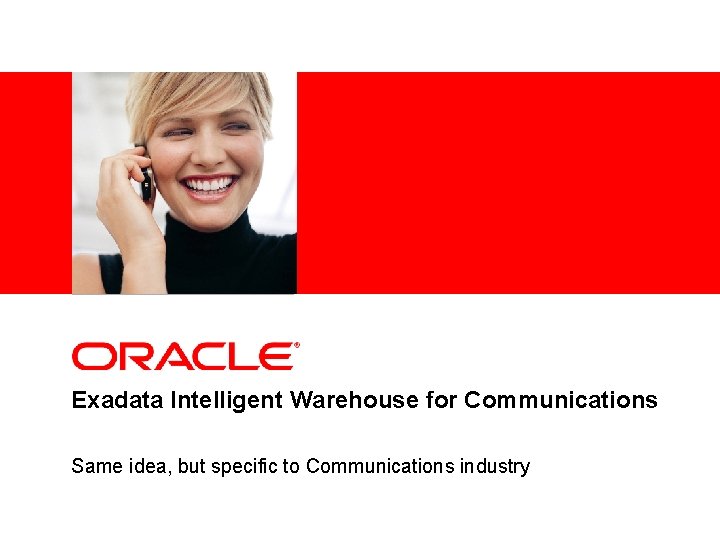 ORACLE®

Exadata Intelligent Warehouse for Communications

Same idea, but specific to Communications industry